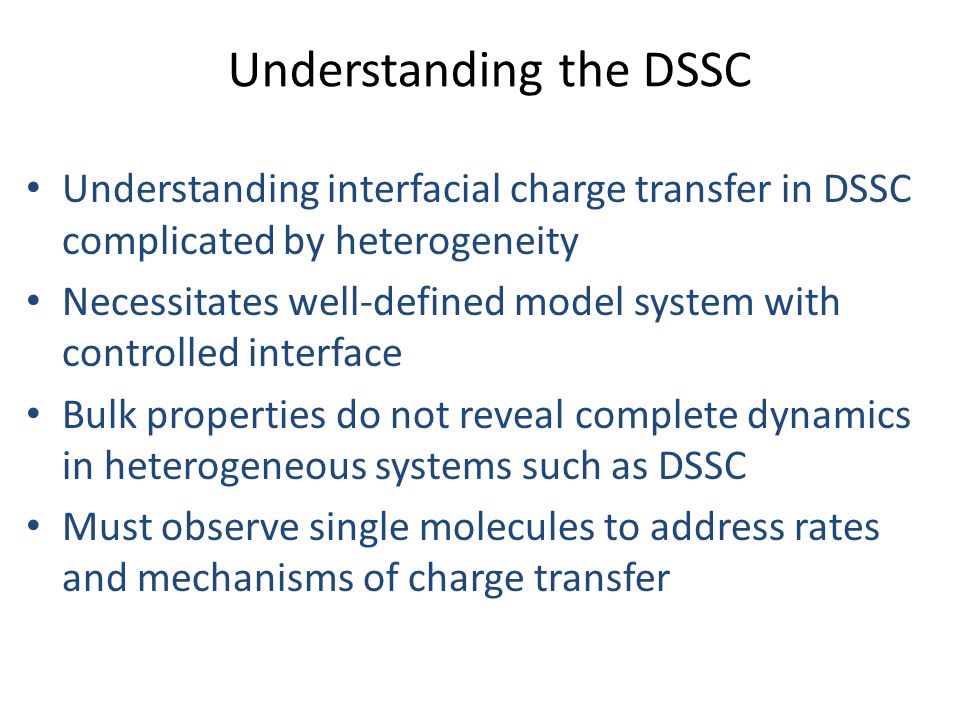 Understanding the DSSC

• Understanding interfacial charge transfer in DSSC complicated by heterogeneity
• Necessitates well-defined model system with controlled interface
• Bulk properties do not reveal complete dynamics in heterogeneous systems such as DSSC
• Must observe single molecules to address rates and mechanisms of charge transfer